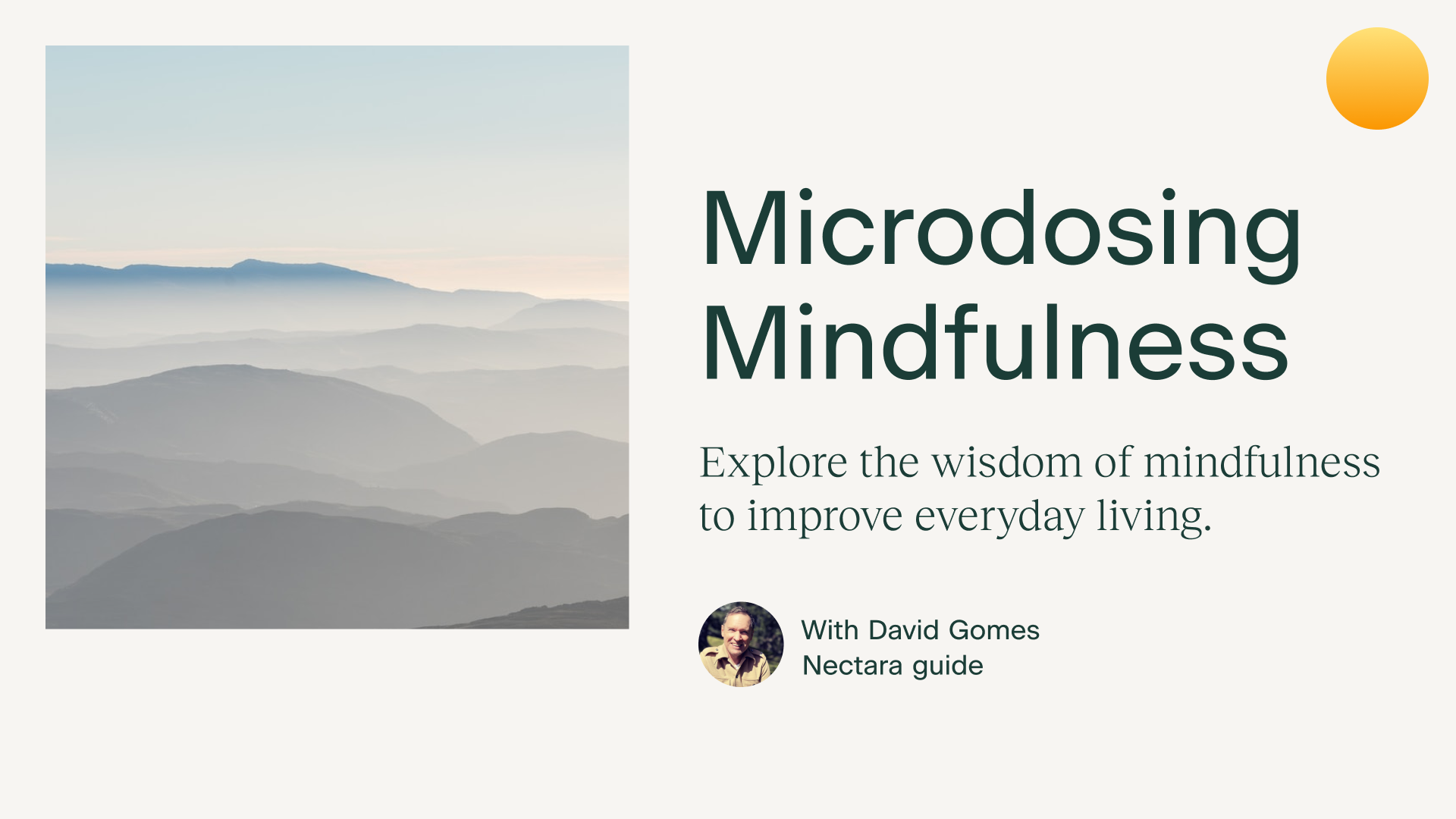 Microdosing Mindfulness

Explore the wisdom of mindfulness to improve everyday living.

With David Gomes
Nectara guide